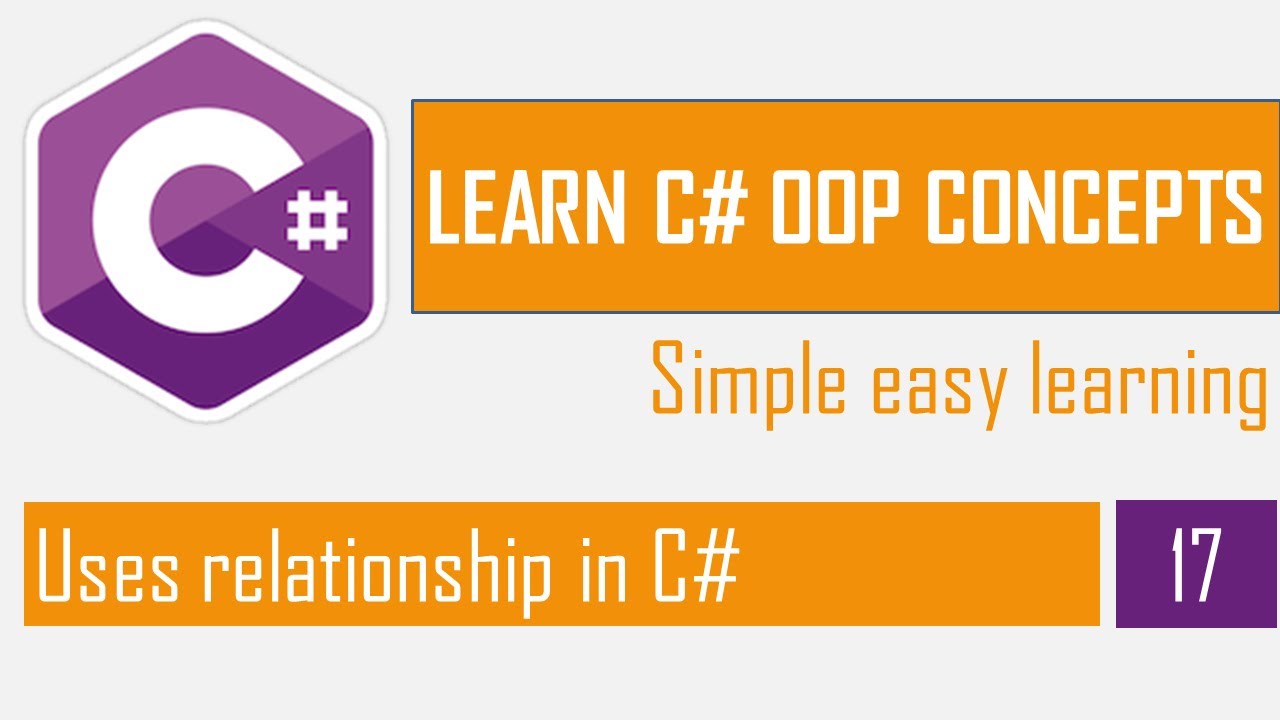 C#

LEARN C# OOP CONCEPTS

Simple easy learning

Uses relationship in C#

17